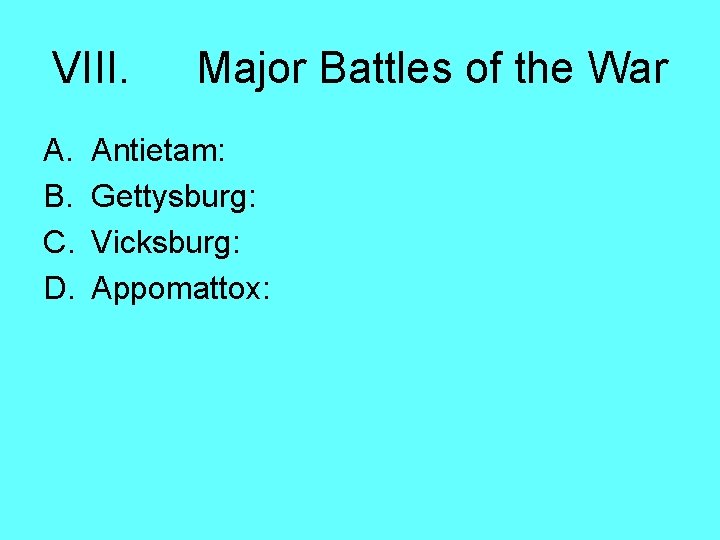 VIII. Major Battles of the War

A. Antietam:
B. Gettysburg:
C. Vicksburg:
D. Appomattox: